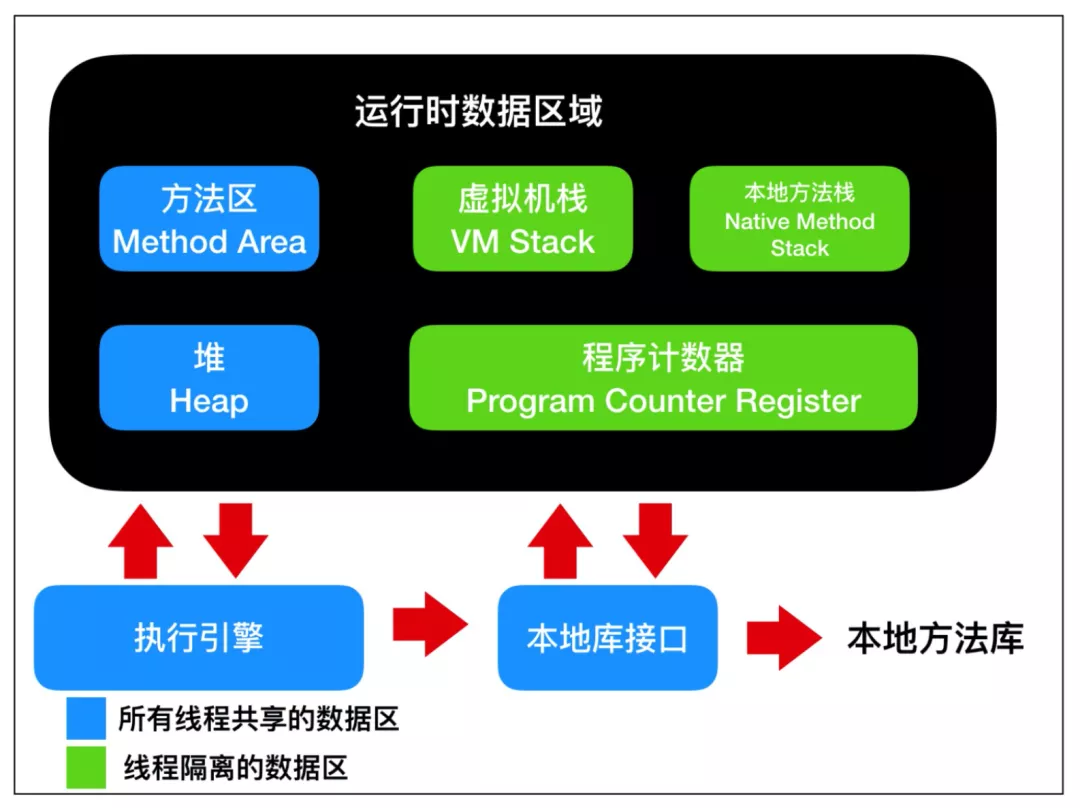 运行时数据区域

方法区
Method Area

虚拟机栈
VM Stack

本地方法栈
Native Method Stack

堆
Heap

程序计数器
Program Counter Register

执行引擎

本地库接口

本地方法库

所有线程共享的数据区

线程隔离的数据区